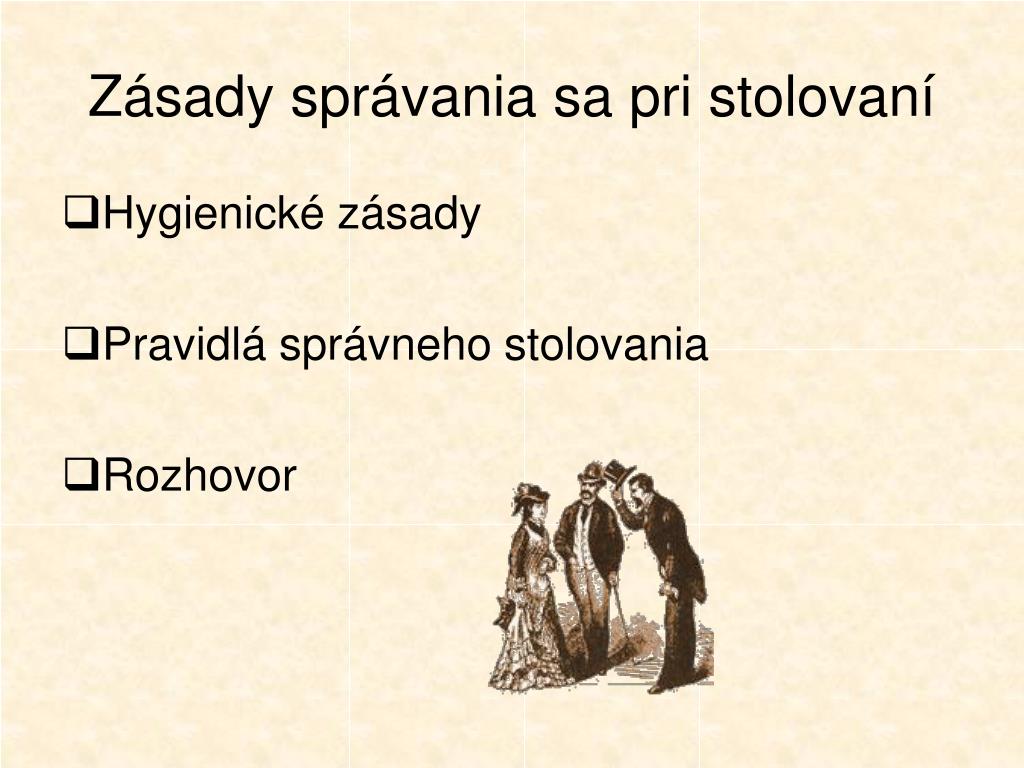 Zásady správania sa pri stolovaní

❑Hygienické zásady

❑Pravidlá správneho stolovania

❑Rozhovor